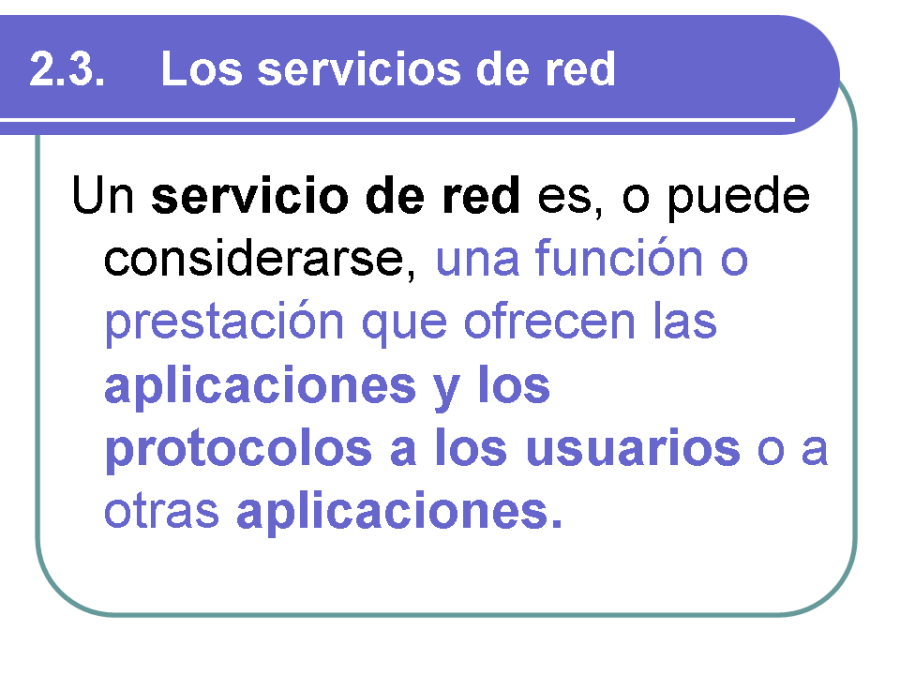 2.3. Los servicios de red

Un servicio de red es, o puede considerarse, una función o prestación que ofrecen las aplicaciones y los protocolos a los usuarios o a otras aplicaciones.